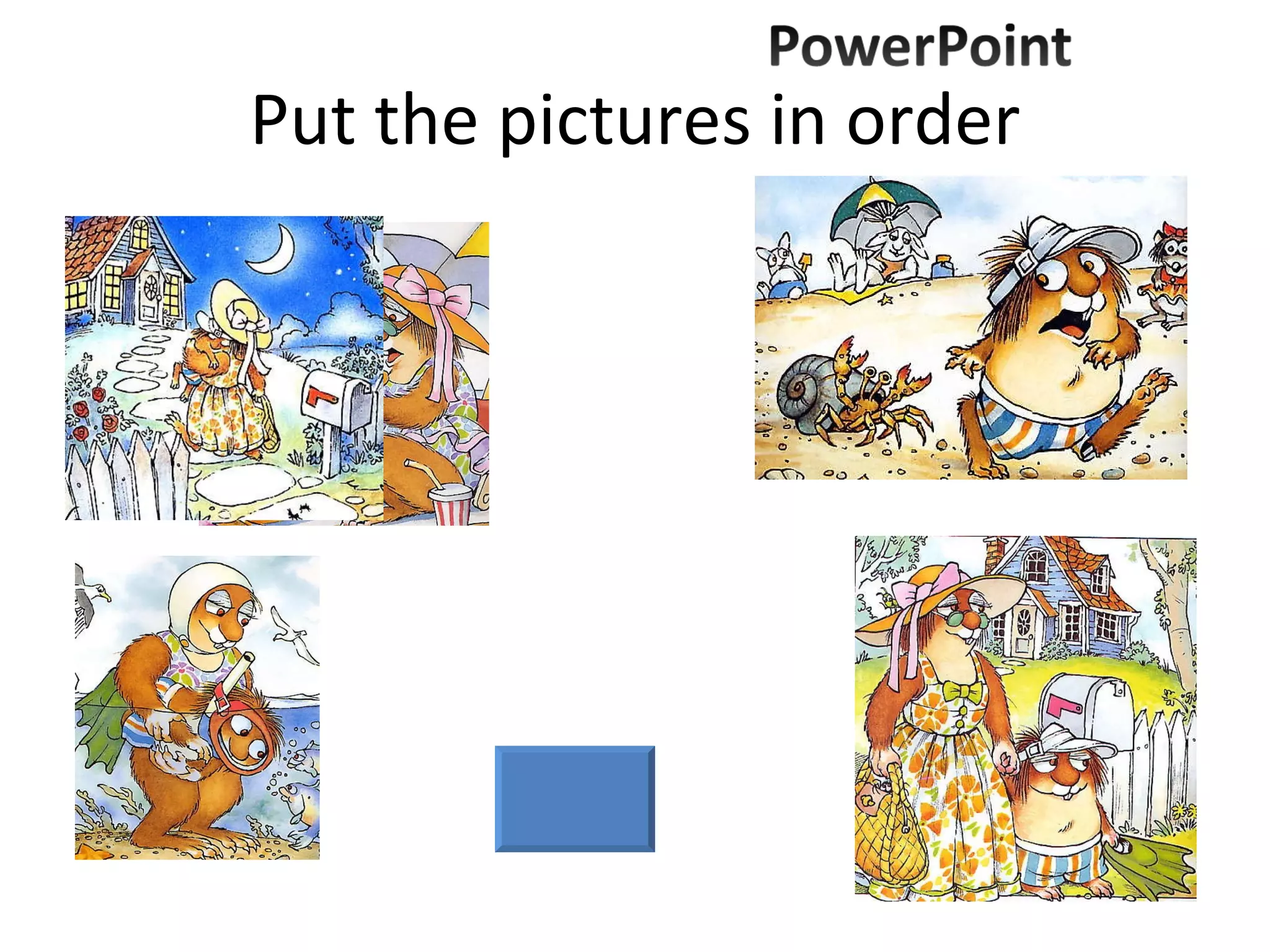 PowerPoint

Put the pictures in order